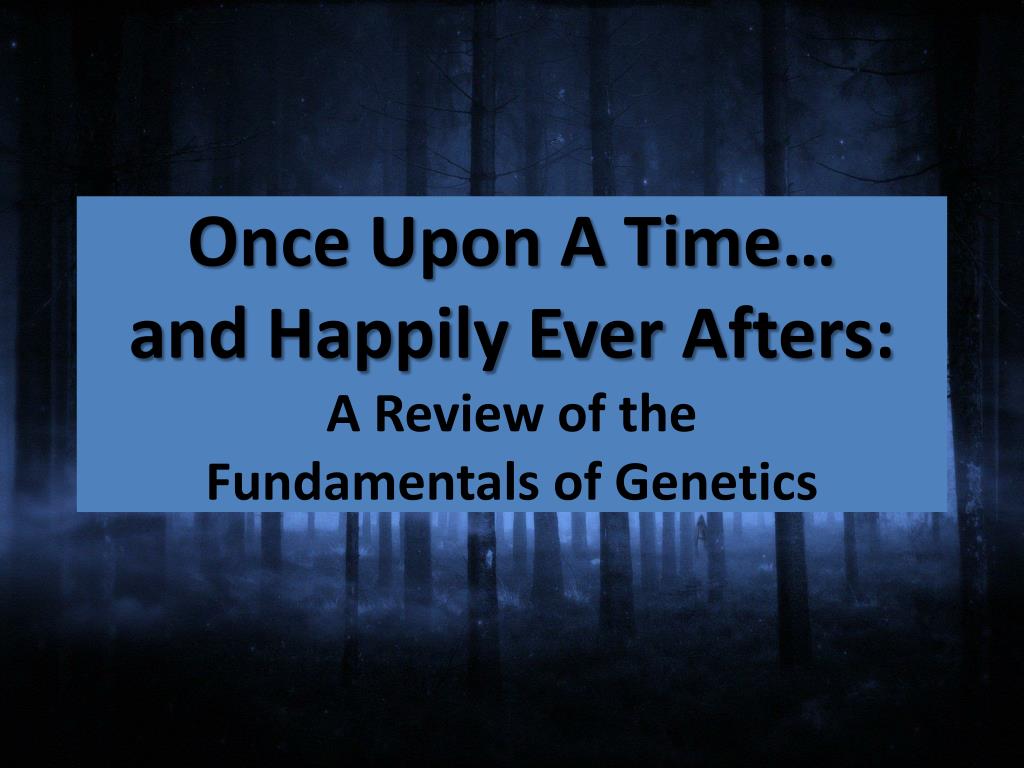 Once Upon A Time…
and Happily Ever Afters:
A Review of the
Fundamentals of Genetics